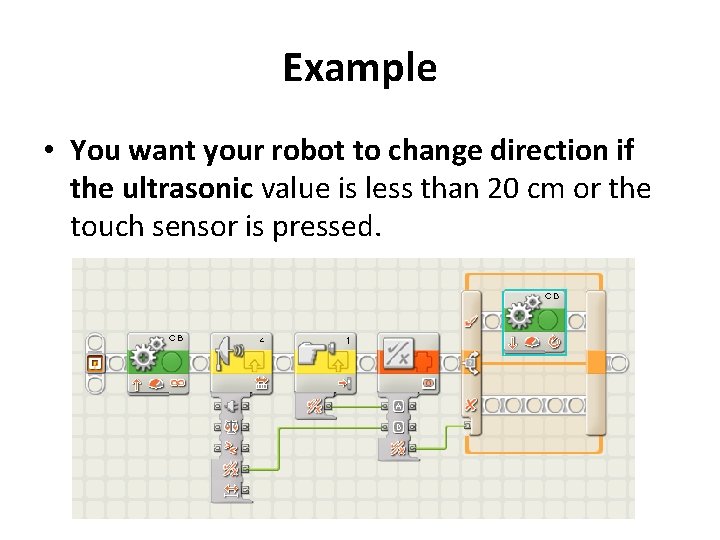 Example

• You want your robot to change direction if the ultrasonic value is less than 20 cm or the touch sensor is pressed.

CB
4
1
A
B
CB